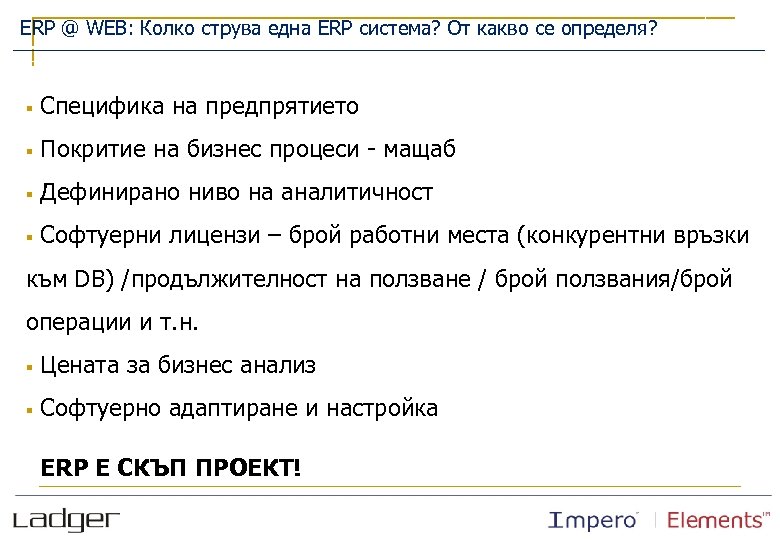 ERP @ WEB: Колко струва една ERP система? От какво се определя?

▪ Специфика на предпрятието

▪ Покритие на бизнес процеси - мащаб

▪ Дефинирано ниво на аналитичност

▪ Софтуерни лицензи – брой работни места (конкурентни връзки към DB) /продължителност на ползване / брой ползвания/брой операции и т.н.

▪ Цената за бизнес анализ

▪ Софтуерно адаптиране и настройка

ERP Е СКЪП ПРОЕКТ!

Ladger

Impero | Elements™